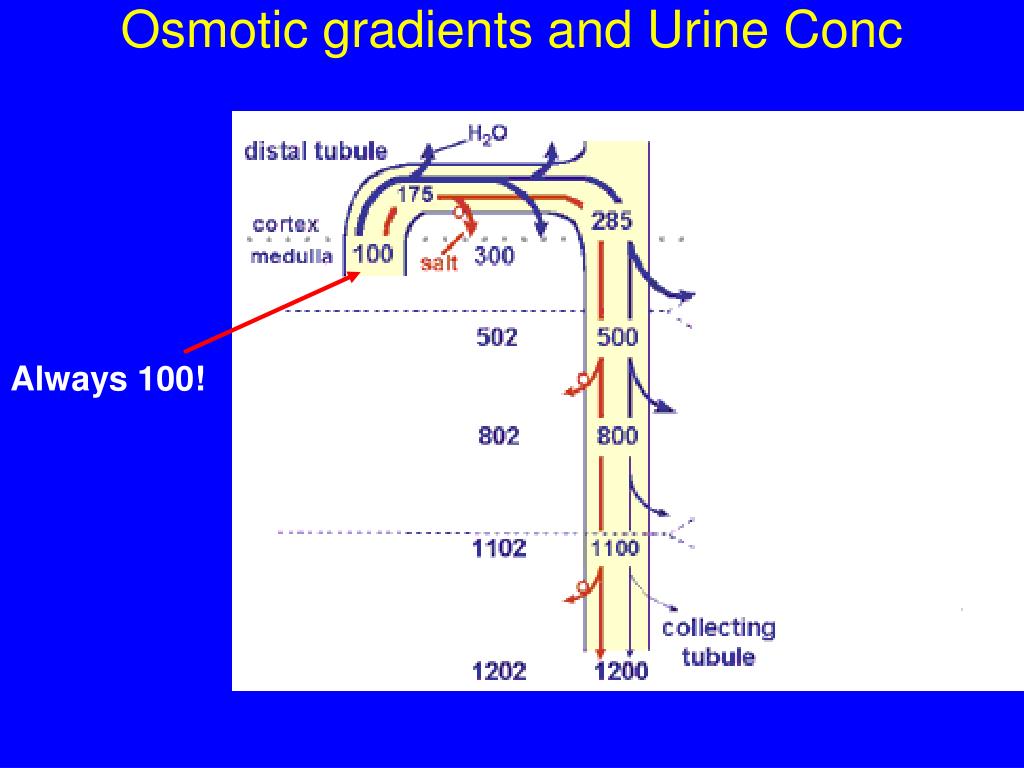 Osmotic gradients and Urine Conc

distal tubule
$H_2O$
175
cortex
medulla
100
salt
300
285
502
500
Always 100!
802
800
1102
1100
collecting tubule
1202
1200